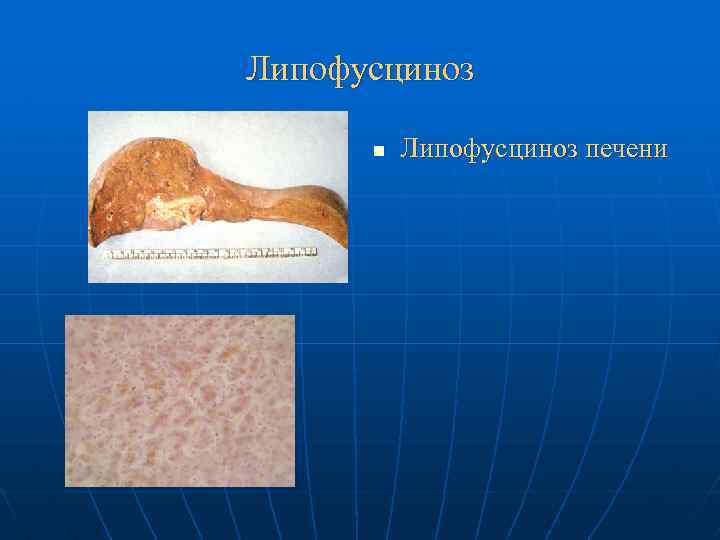 Липофусциноз

Липофусциноз печени